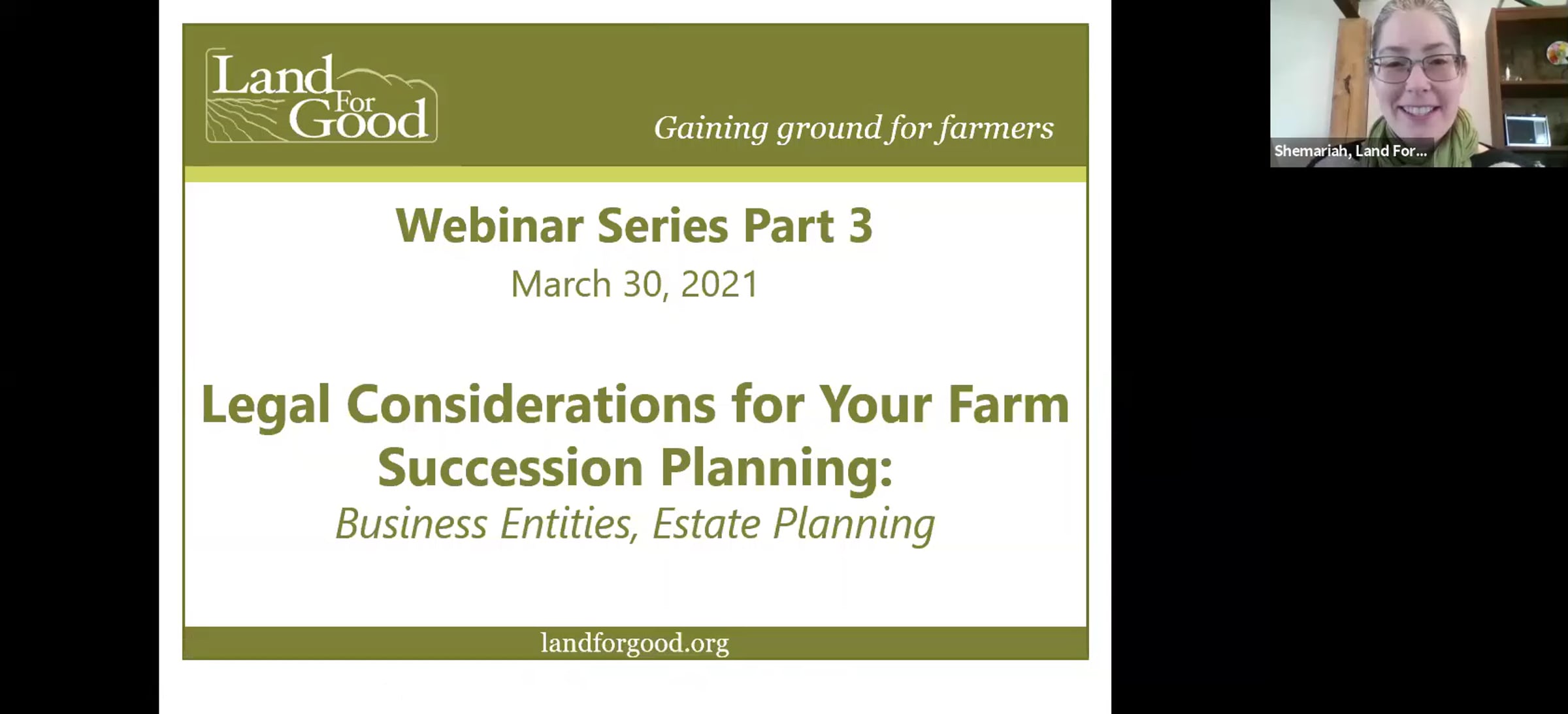 Land For Good

Gaining ground for farmers

Webinar Series Part 3

March 30, 2021

Legal Considerations for Your Farm Succession Planning:

Business Entities, Estate Planning

landforgood.org

Shemariah, Land For...